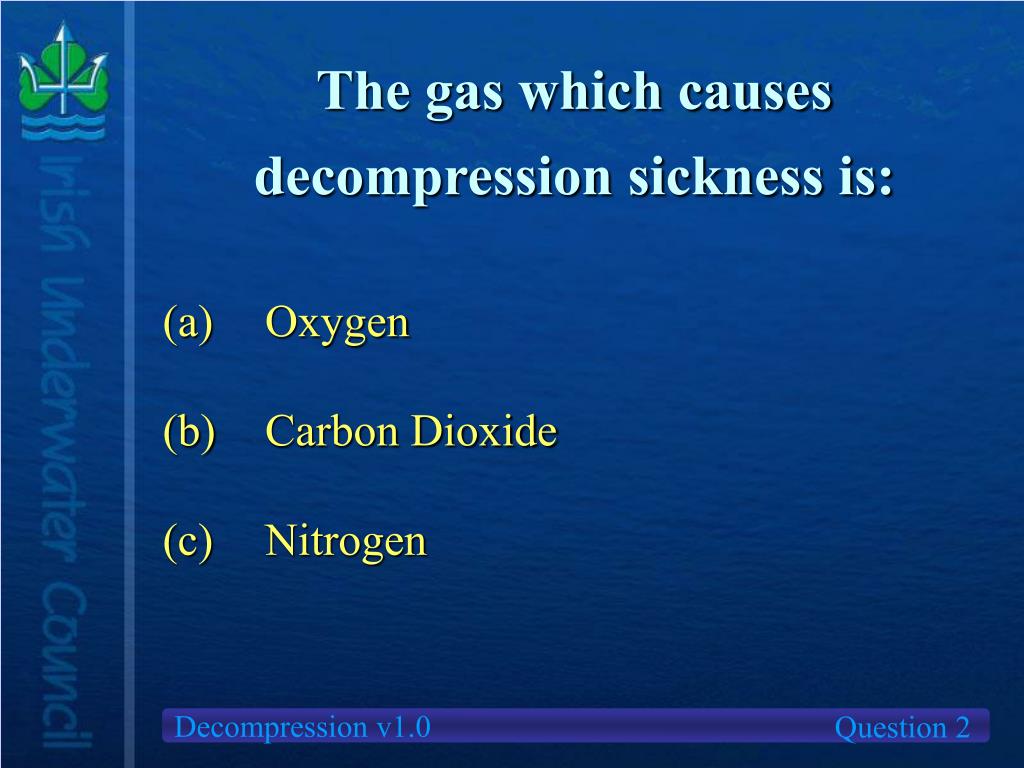 Irish Underwater Council

The gas which causes decompression sickness is:

(a) Oxygen

(b) Carbon Dioxide

(c) Nitrogen

Decompression v1.0

Question 2